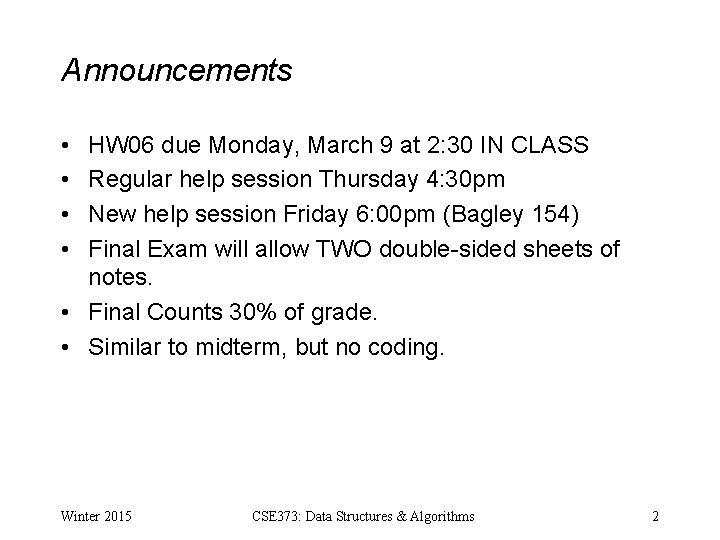 Announcements

• HW06 due Monday, March 9 at 2:30 IN CLASS
• Regular help session Thursday 4:30pm
• New help session Friday 6:00pm (Bagley 154)
• Final Exam will allow TWO double-sided sheets of notes.
• Final Counts 30% of grade.
• Similar to midterm, but no coding.

Winter 2015 CSE373: Data Structures & Algorithms 2